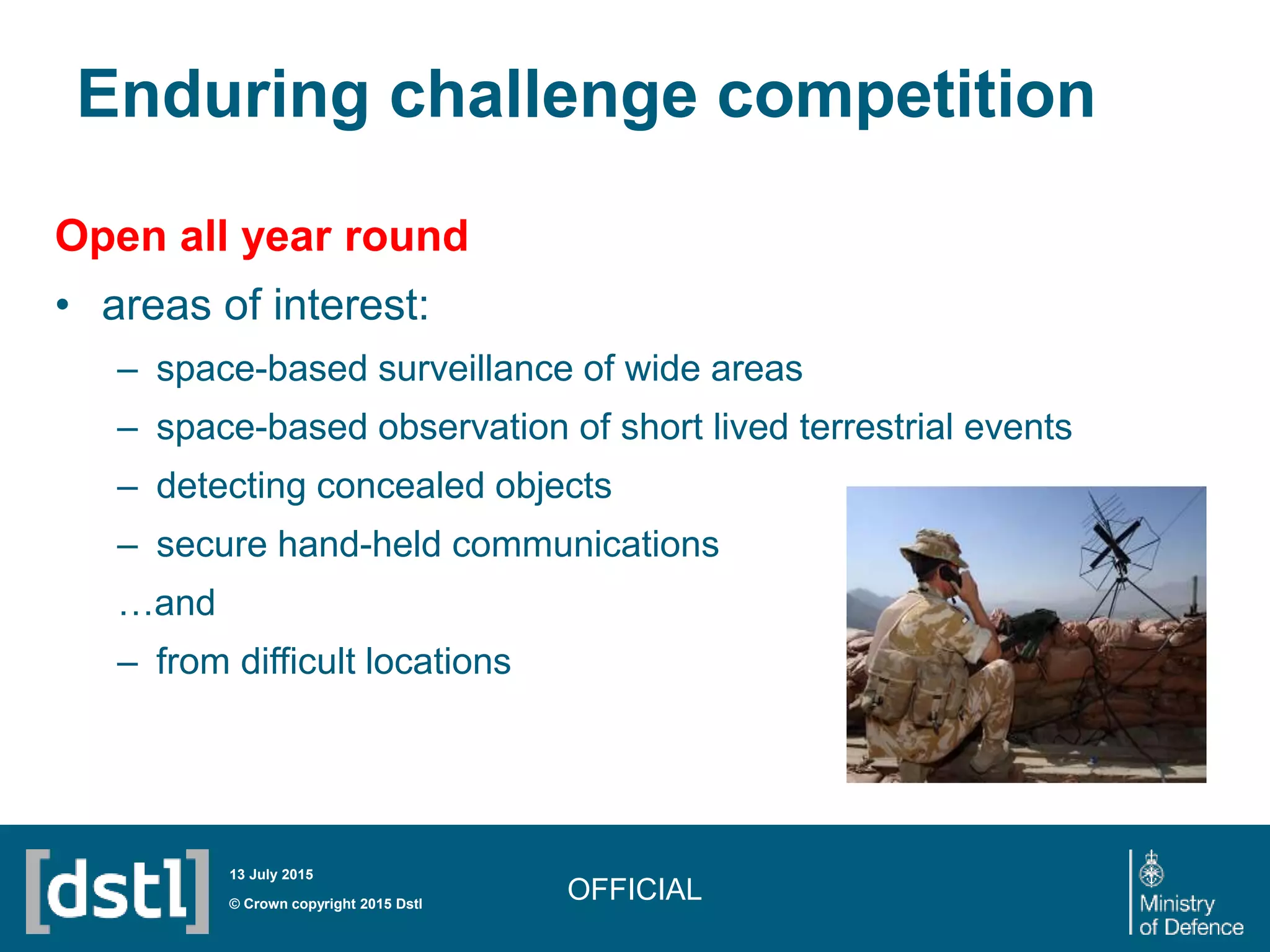 Enduring challenge competition

Open all year round

• areas of interest:

– space-based surveillance of wide areas

– space-based observation of short lived terrestrial events

– detecting concealed objects

– secure hand-held communications

…and

– from difficult locations

[dstl]

13 July 2015

© Crown copyright 2015 Dstl

OFFICIAL

Ministry of Defence